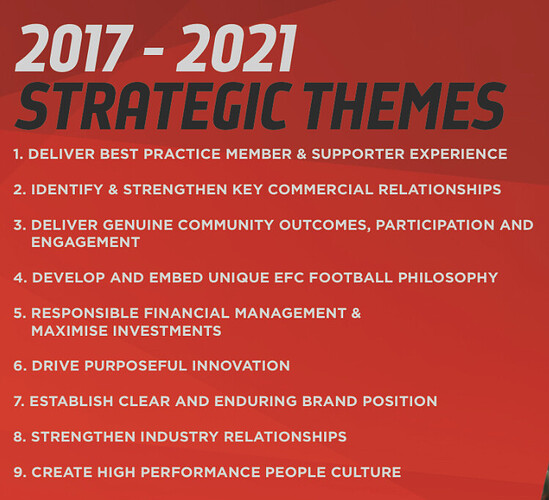 2017 - 2021
STRATEGIC THEMES

1. DELIVER BEST PRACTICE MEMBER & SUPPORTER EXPERIENCE

2. IDENTIFY & STRENGTHEN KEY COMMERCIAL RELATIONSHIPS

3. DELIVER GENUINE COMMUNITY OUTCOMES, PARTICIPATION AND ENGAGEMENT

4. DEVELOP AND EMBED UNIQUE EFC FOOTBALL PHILOSOPHY

5. RESPONSIBLE FINANCIAL MANAGEMENT & MAXIMISE INVESTMENTS

6. DRIVE PURPOSEFUL INNOVATION

7. ESTABLISH CLEAR AND ENDURING BRAND POSITION

8. STRENGTHEN INDUSTRY RELATIONSHIPS

9. CREATE HIGH PERFORMANCE PEOPLE CULTURE